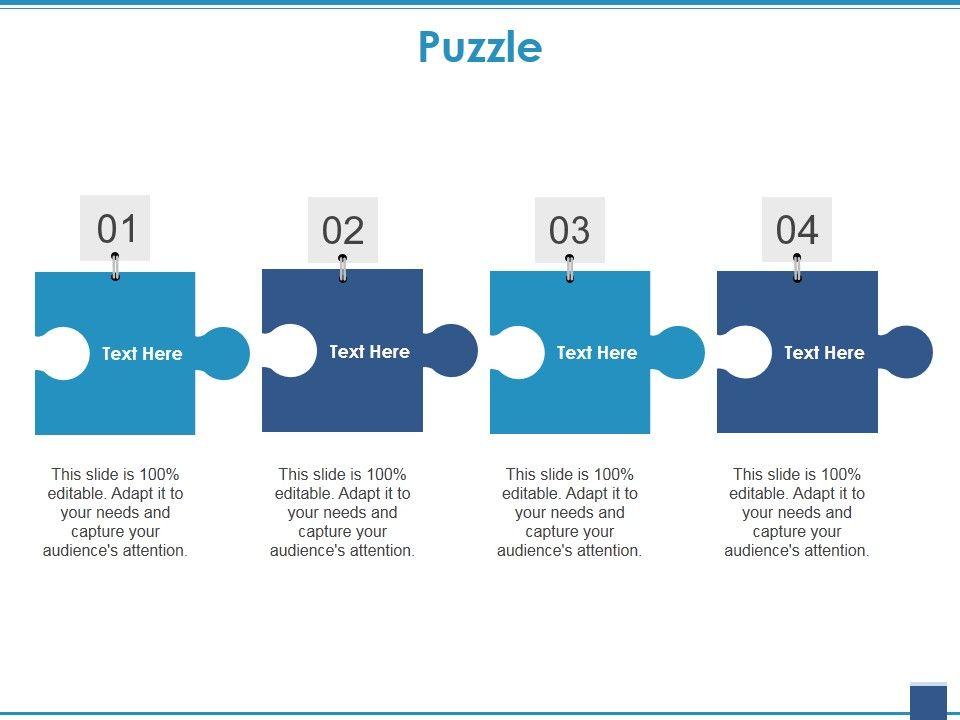 Puzzle

01

Text Here

This slide is 100% editable. Adapt it to your needs and capture your audience's attention.

02

Text Here

This slide is 100% editable. Adapt it to your needs and capture your audience's attention.

03

Text Here

This slide is 100% editable. Adapt it to your needs and capture your audience's attention.

04

Text Here

This slide is 100% editable. Adapt it to your needs and capture your audience's attention.